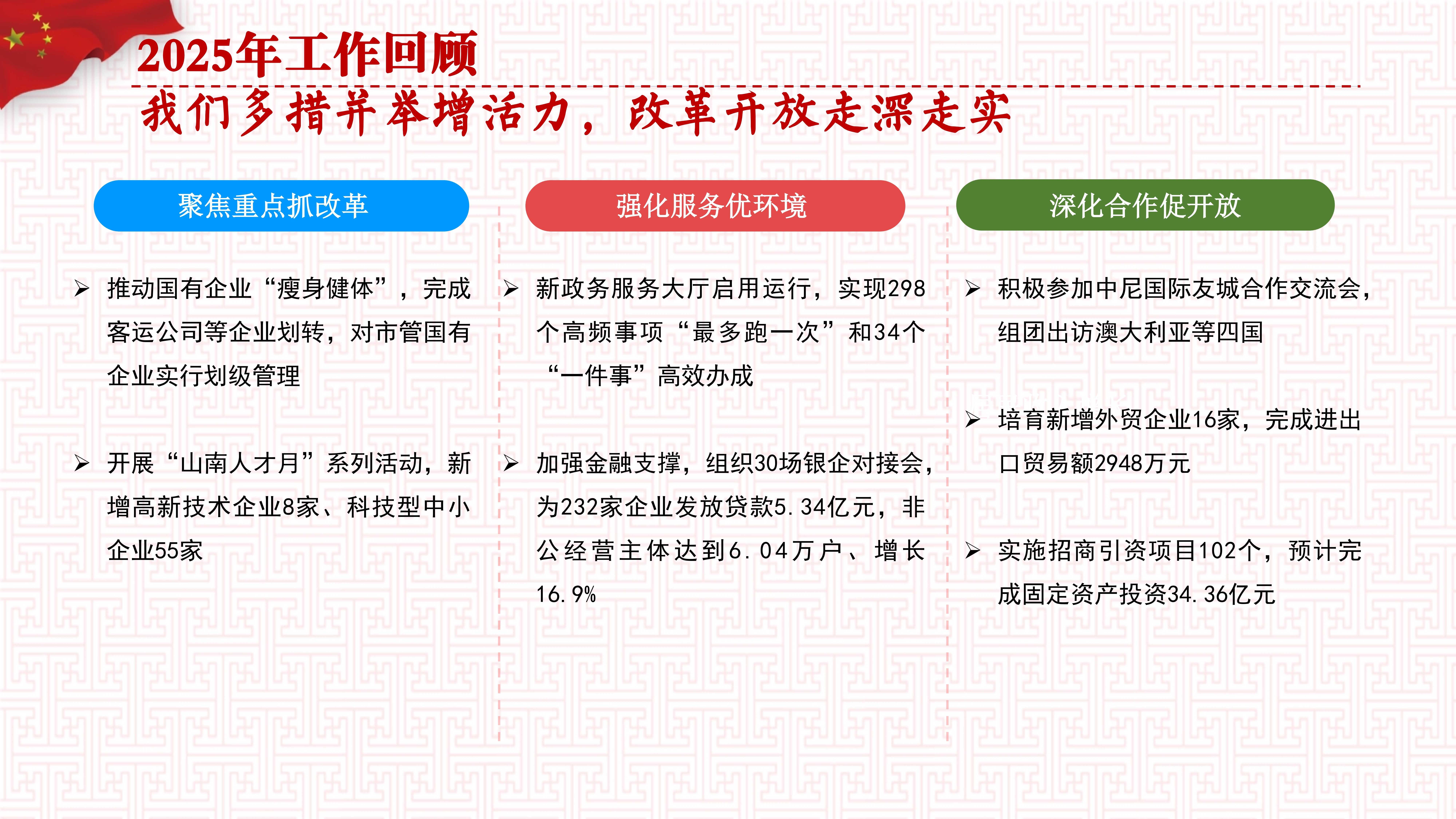 2025年工作回顾

我们多措并举增活力，改革开放走深走实

聚焦重点抓改革

➢ 推动国有企业“瘦身健体”，完成客运公司等企业划转，对市管国有企业实行划级管理

➢ 开展“山南人才月”系列活动，新增高新技术企业8家、科技型中小企业55家

强化服务优环境

➢ 新政务服务大厅启用运行，实现298个高频事项“最多跑一次”和34个“一件事”高效办成

➢ 加强金融支撑，组织30场银企对接会，为232家企业发放贷款5.34亿元，非公经营主体达到6.04万户、增长16.9%

深化合作促开放

➢ 积极参加中尼国际友城合作交流会，组团出访澳大利亚等四国

➢ 培育新增外贸企业16家，完成进出口贸易额2948万元

➢ 实施招商引资项目102个，预计完成固定资产投资34.36亿元